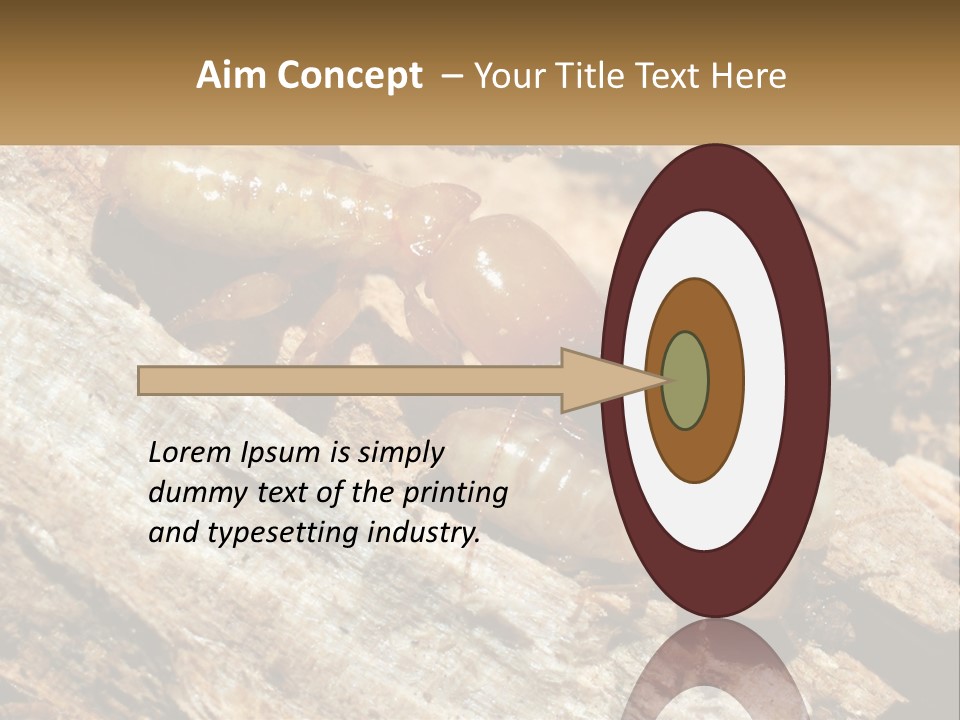 Aim Concept – Your Title Text Here

Lorem Ipsum is simply dummy text of the printing and typesetting industry.